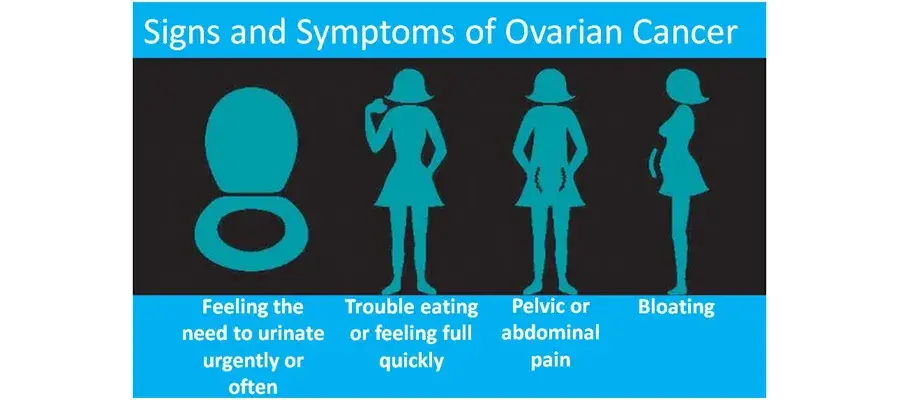 Signs and Symptoms of Ovarian Cancer

Feeling the need to urinate urgently or often

Trouble eating or feeling full quickly

Pelvic or abdominal pain

Bloating